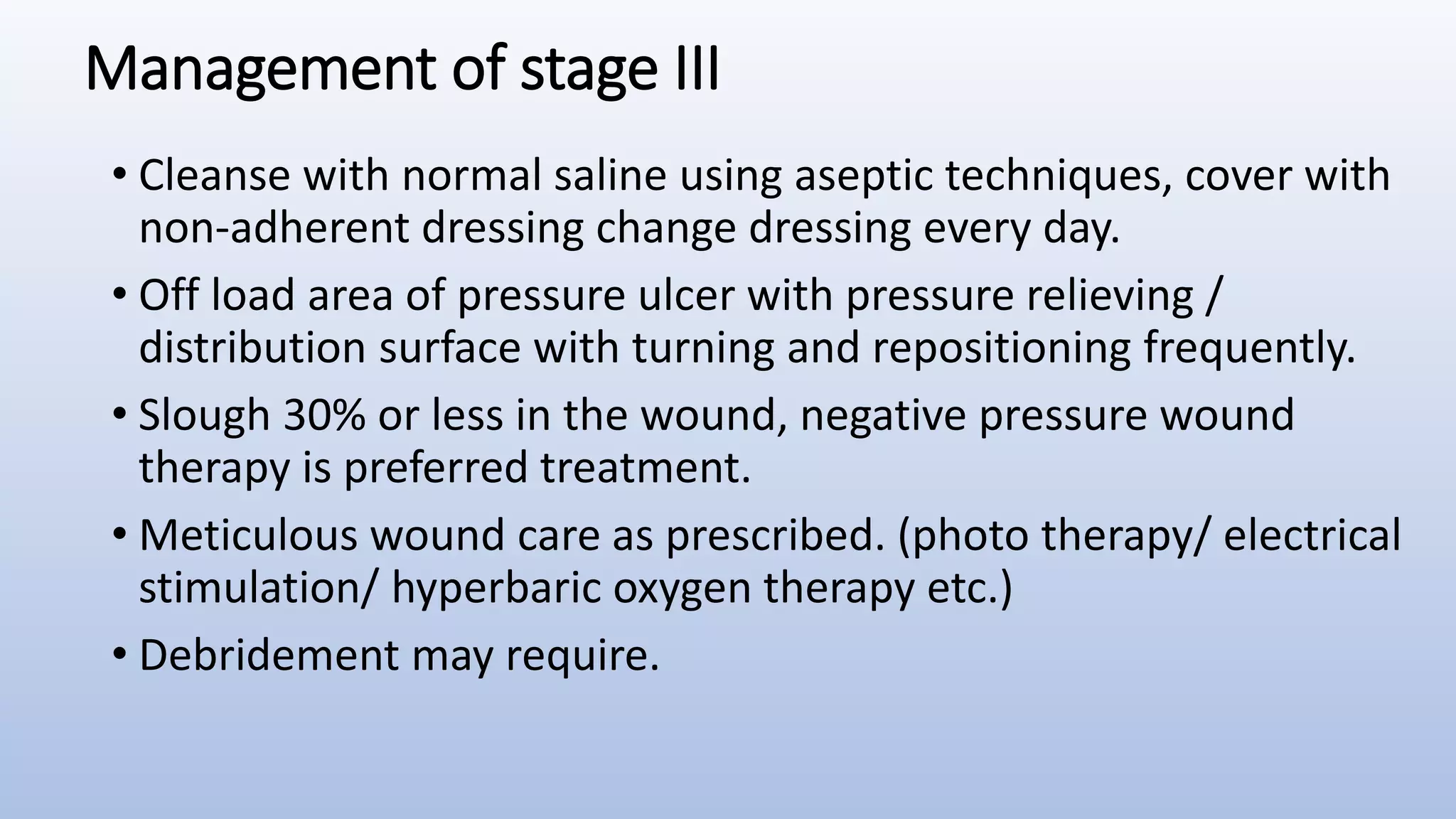 Management of stage III

• Cleanse with normal saline using aseptic techniques, cover with non-adherent dressing change dressing every day.

• Off load area of pressure ulcer with pressure relieving / distribution surface with turning and repositioning frequently.

• Slough 30% or less in the wound, negative pressure wound therapy is preferred treatment.

• Meticulous wound care as prescribed. (photo therapy/ electrical stimulation/ hyperbaric oxygen therapy etc.)

• Debridement may require.